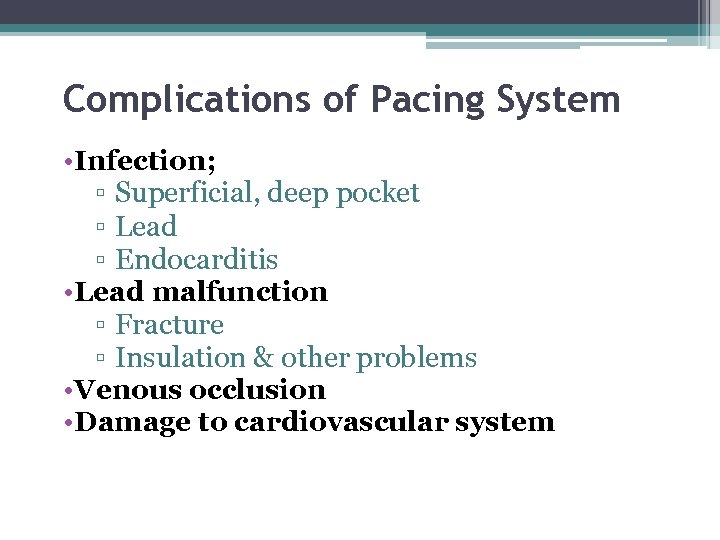 Complications of Pacing System

•Infection;
▫ Superficial, deep pocket
▫ Lead
▫ Endocarditis
•Lead malfunction
▫ Fracture
▫ Insulation & other problems
•Venous occlusion
•Damage to cardiovascular system